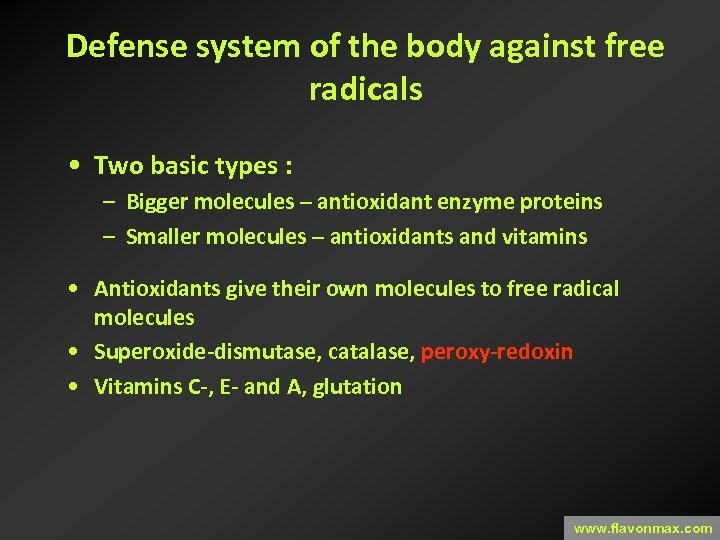 Defense system of the body against free radicals

• Two basic types :
– Bigger molecules – antioxidant enzyme proteins
– Smaller molecules – antioxidants and vitamins

• Antioxidants give their own molecules to free radical molecules
• Superoxide-dismutase, catalase, peroxy-redoxin
• Vitamins C-, E- and A, glutation

www.flavonmax.com